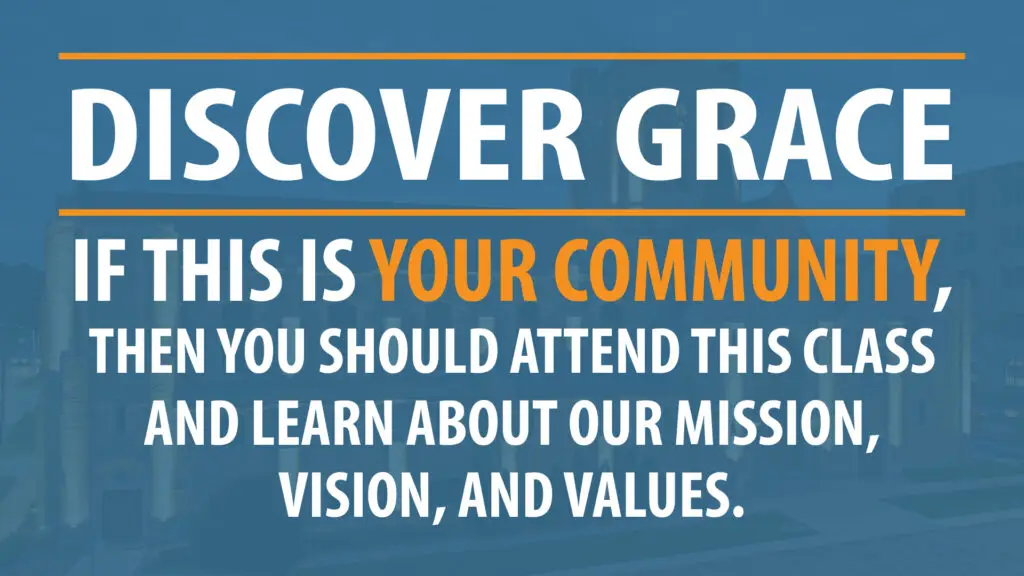 DISCOVER GRACE

IF THIS IS YOUR COMMUNITY, THEN YOU SHOULD ATTEND THIS CLASS AND LEARN ABOUT OUR MISSION, VISION, AND VALUES.